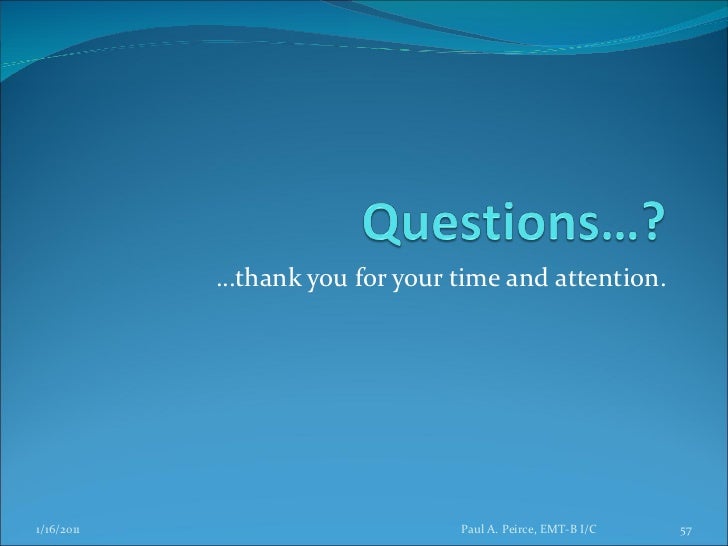 Questions…?

…thank you for your time and attention.

1/16/2011

Paul A. Peirce, EMT-B I/C

57